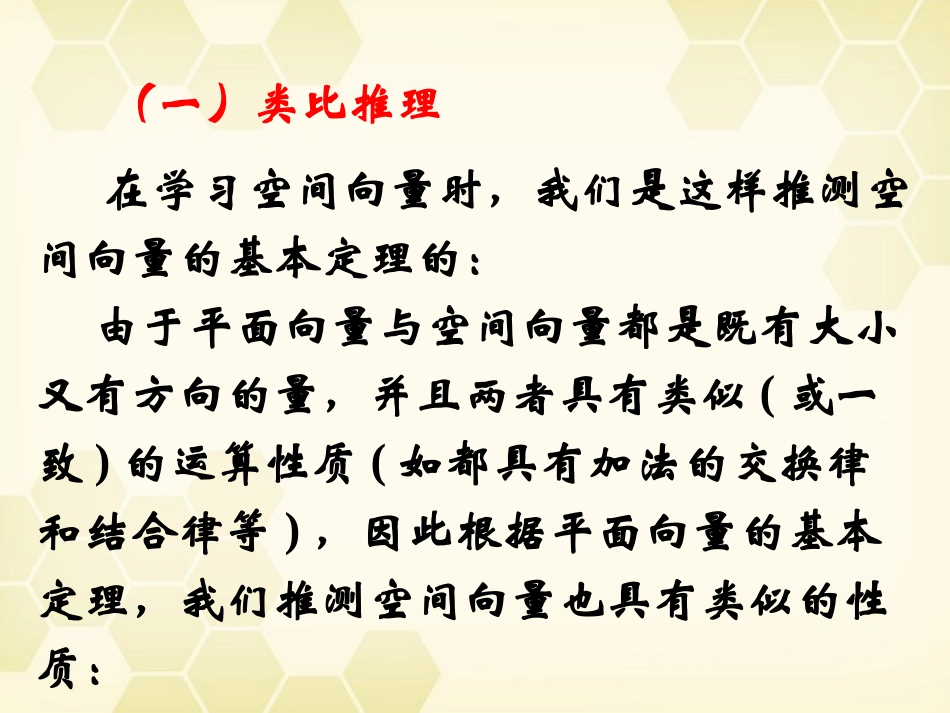 （一）类比推理

在学习空间向量时，我们是这样推测空间向量的基本定理的：

由于平面向量与空间向量都是既有大小又有方向的量，并且两者具有类似（或一致）的运算性质（如都具有加法的交换律和结合律等），因此根据平面向量的基本定理，我们推测空间向量也具有类似的性质：